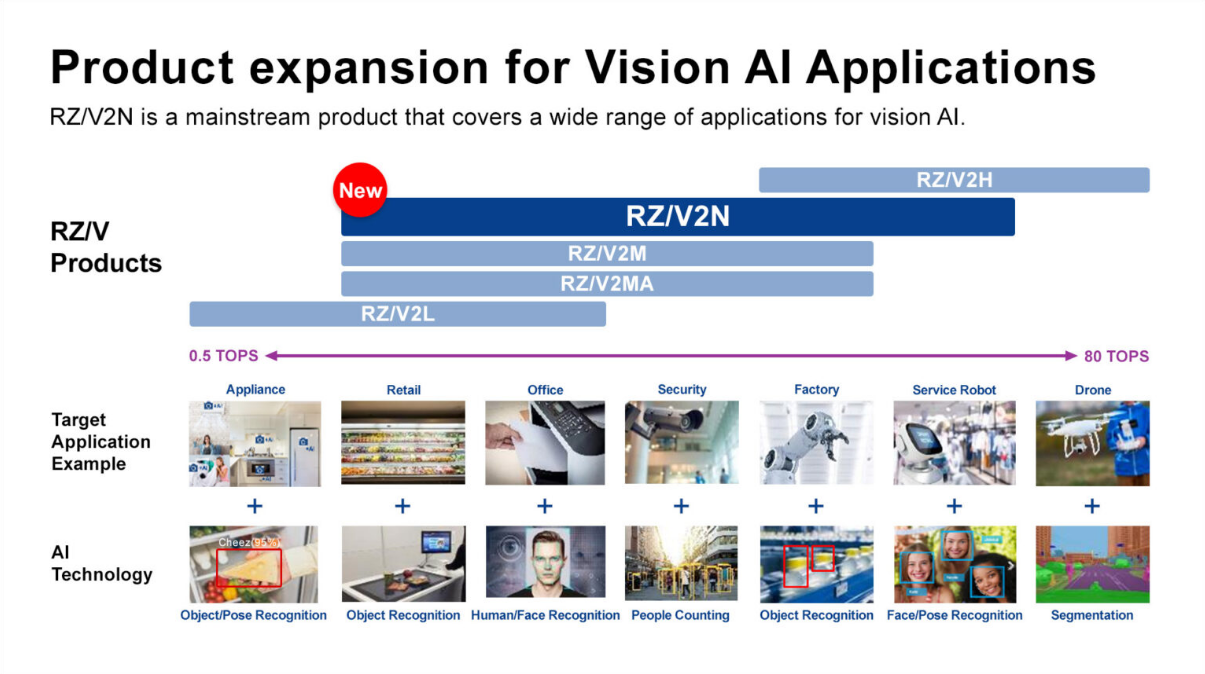 Product expansion for Vision AI Applications

RZ/V2N is a mainstream product that covers a wide range of applications for vision AI.

RZ/V Products

New

RZ/V2H

RZ/V2N

RZ/V2M

RZ/V2MA

RZ/V2L

0.5 TOPS

80 TOPS

Target Application Example

Appliance

Retail

Office

Security

Factory

Service Robot

Drone

+ + + + + + +

AI Technology

Cheez(95%)

Object/Pose Recognition

Object Recognition

Human/Face Recognition

People Counting

Object Recognition

Face/Pose Recognition

Segmentation